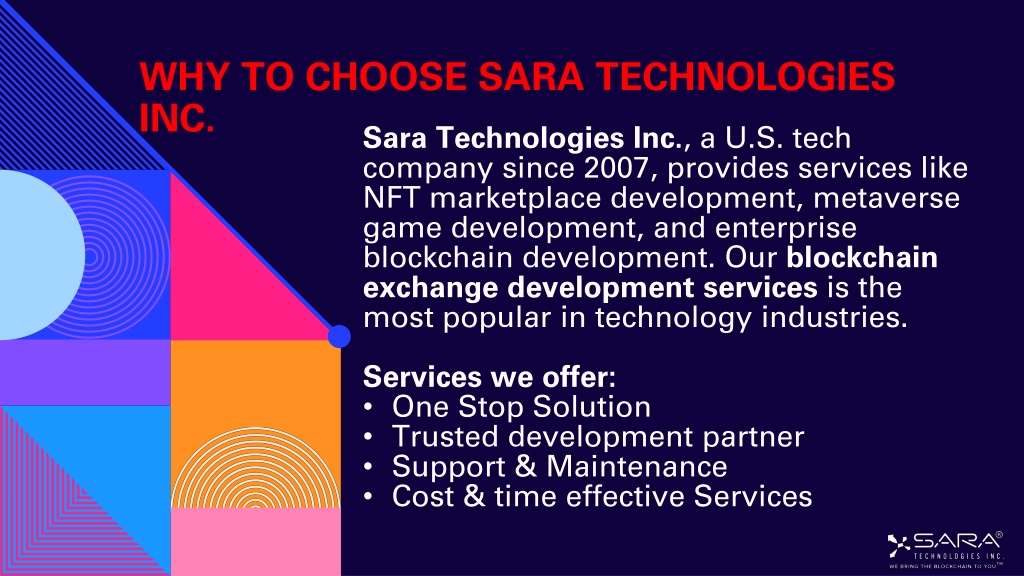 WHY TO CHOOSE SARA TECHNOLOGIES INC.

Sara Technologies Inc., a U.S. tech company since 2007, provides services like NFT marketplace development, metaverse game development, and enterprise blockchain development. Our blockchain exchange development services is the most popular in technology industries.

Services we offer:
• One Stop Solution
• Trusted development partner
• Support & Maintenance
• Cost & time effective Services

SARA®
TECHNOLOGIES INC.
WE BRING THE BLOCKCHAIN TO YOU™